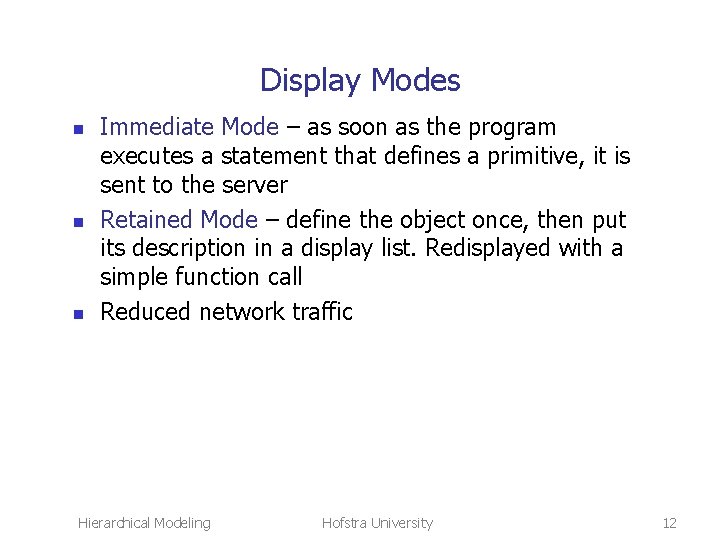 Display Modes

- Immediate Mode – as soon as the program executes a statement that defines a primitive, it is sent to the server
- Retained Mode – define the object once, then put its description in a display list. Redisplayed with a simple function call
- Reduced network traffic

Hierarchical Modeling

Hofstra University

12